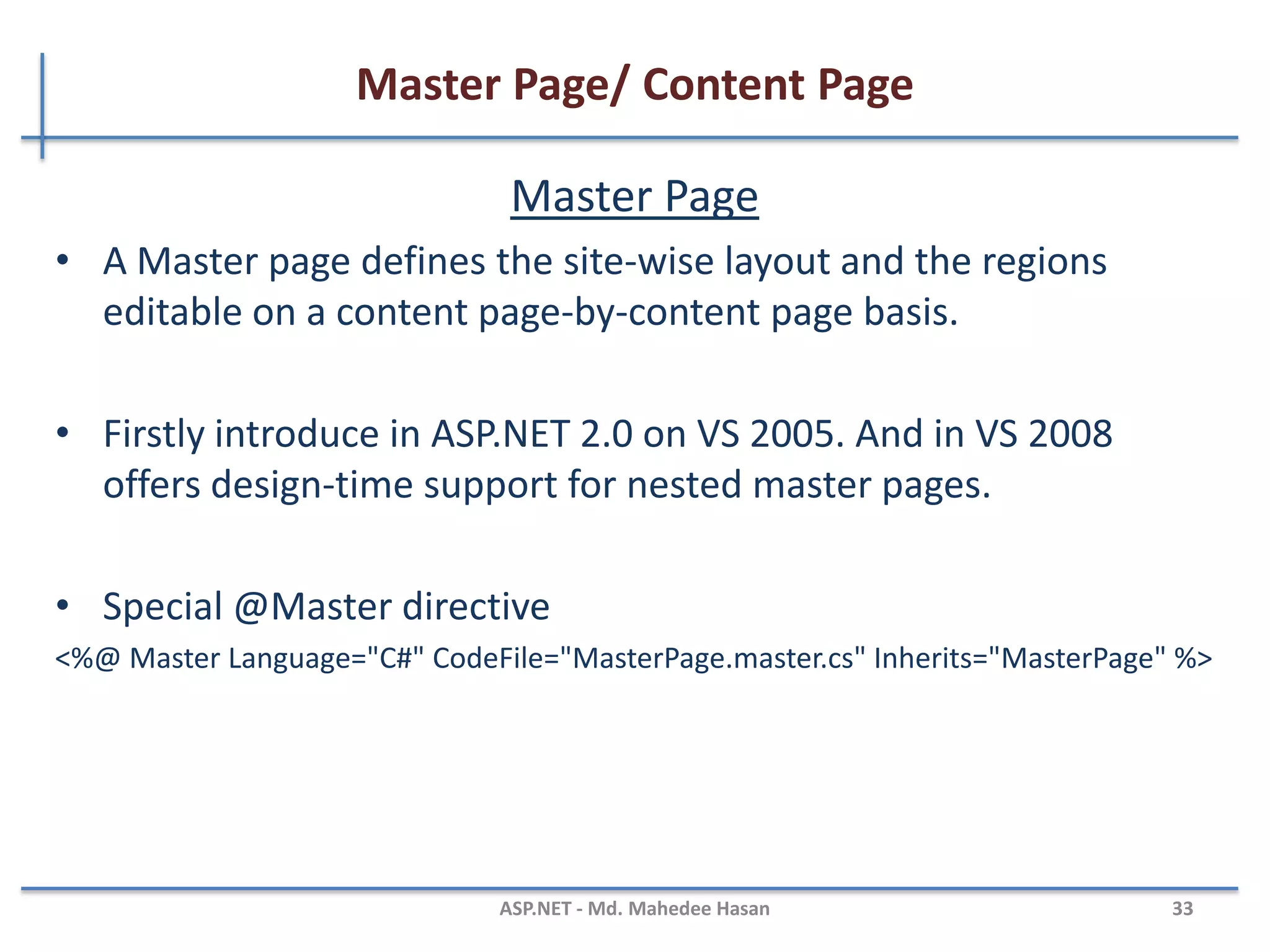 Master Page/ Content Page

Master Page

• A Master page defines the site-wise layout and the regions editable on a content page-by-content page basis.

• Firstly introduce in ASP.NET 2.0 on VS 2005. And in VS 2008 offers design-time support for nested master pages.

• Special @Master directive

<%@ Master Language="C#" CodeFile="MasterPage.master.cs" Inherits="MasterPage" %>

ASP.NET - Md. Mahedee Hasan

33